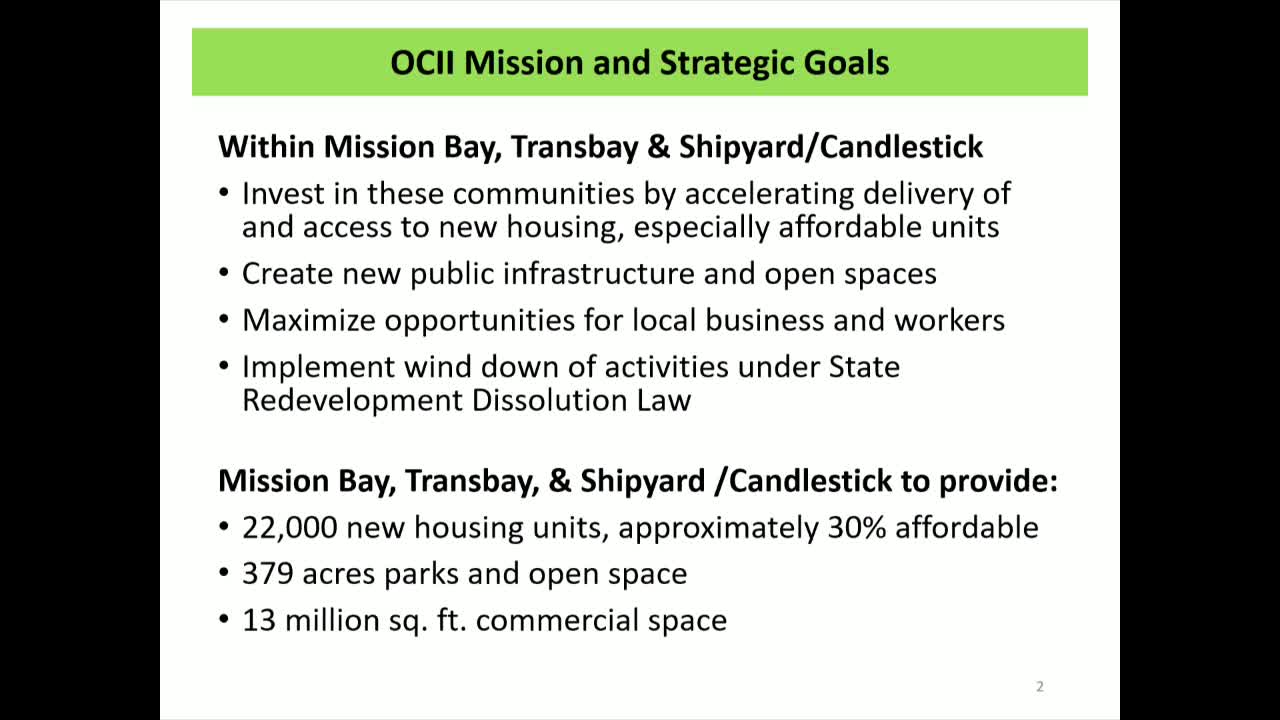 OCII Mission and Strategic Goals

Within Mission Bay, Transbay & Shipyard/Candlestick

• Invest in these communities by accelerating delivery of and access to new housing, especially affordable units
• Create new public infrastructure and open spaces
• Maximize opportunities for local business and workers
• Implement wind down of activities under State Redevelopment Dissolution Law

Mission Bay, Transbay, & Shipyard /Candlestick to provide:

• 22,000 new housing units, approximately 30% affordable
• 379 acres parks and open space
• 13 million sq. ft. commercial space

2